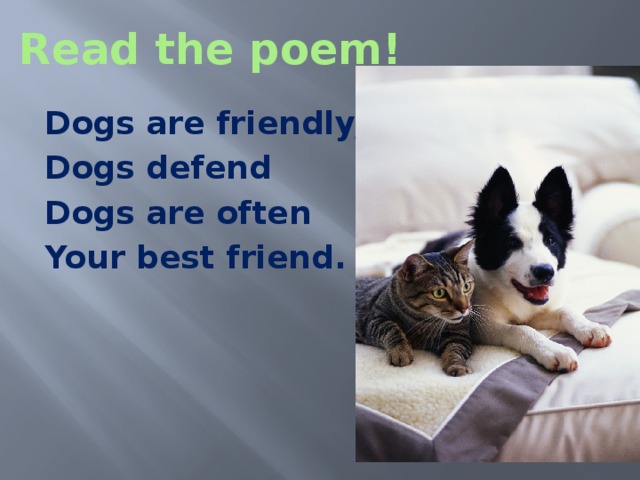 Read the poem!

Dogs are friendly
Dogs defend
Dogs are often
Your best friend.